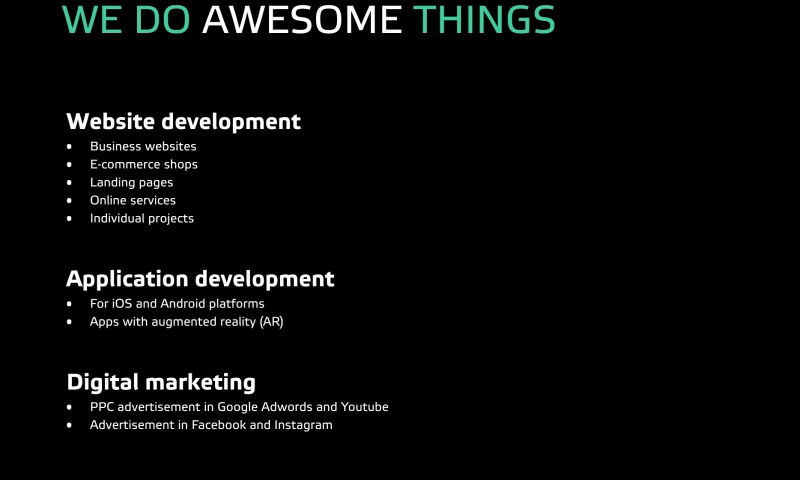 WE DO AWESOME THINGS

Website development
- Business websites
- E-commerce shops
- Landing pages
- Online services
- Individual projects

Application development
- For iOS and Android platforms
- Apps with augmented reality (AR)

Digital marketing
- PPC advertisement in Google Adwords and Youtube
- Advertisement in Facebook and Instagram